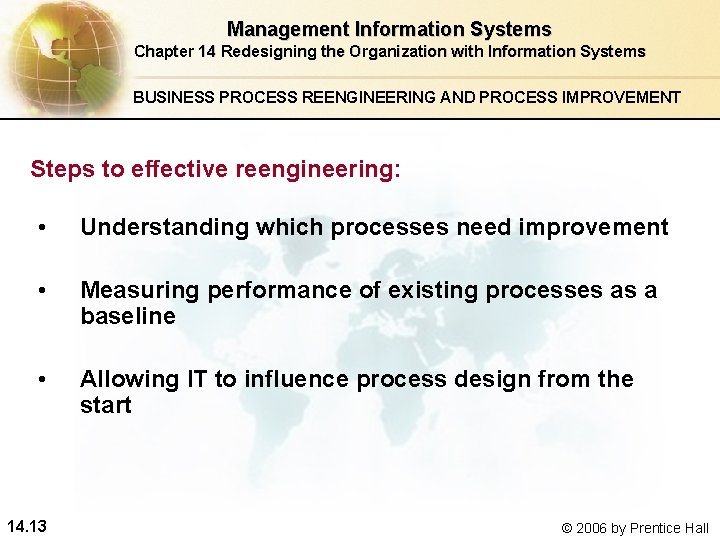 Management Information Systems
Chapter 14 Redesigning the Organization with Information Systems

BUSINESS PROCESS REENGINEERING AND PROCESS IMPROVEMENT

Steps to effective reengineering:

• Understanding which processes need improvement

• Measuring performance of existing processes as a baseline

• Allowing IT to influence process design from the start

14.13

© 2006 by Prentice Hall